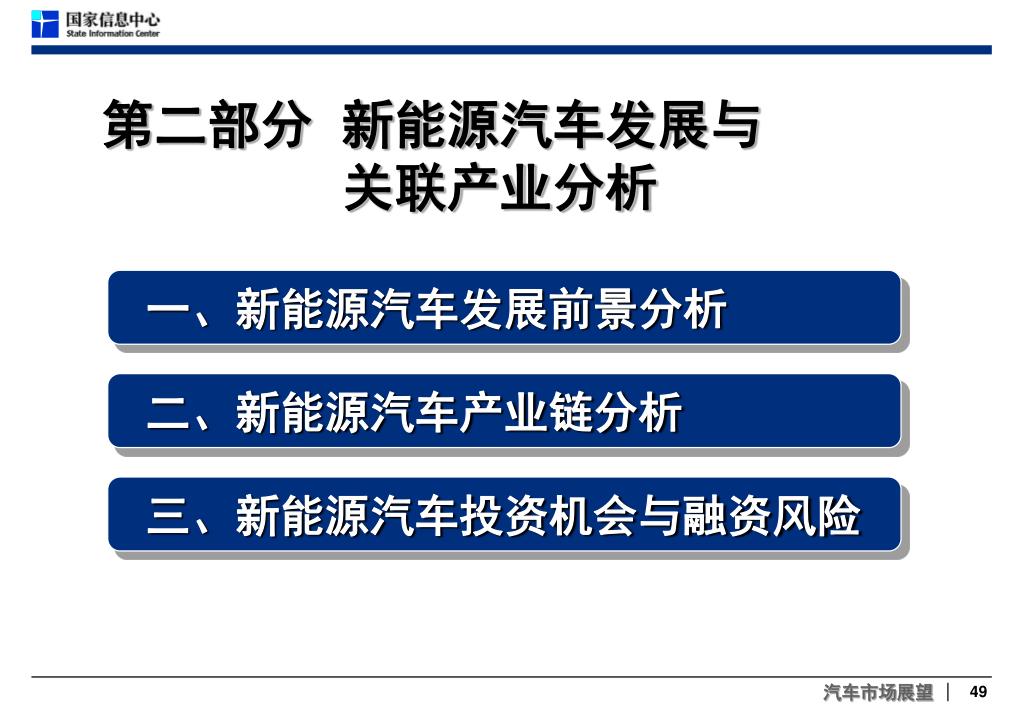 国家信息中心
State Information Center

第二部分 新能源汽车发展与关联产业分析

一、新能源汽车发展前景分析

二、新能源汽车产业链分析

三、新能源汽车投资机会与融资风险

汽车市场展望 | 49